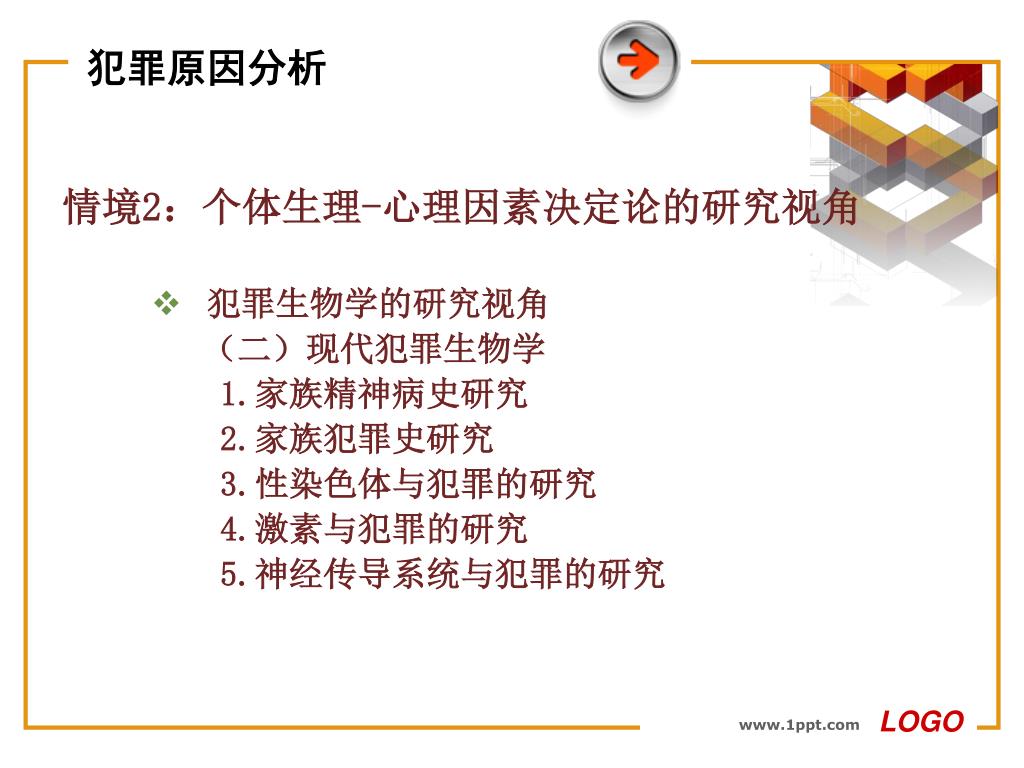 犯罪原因分析

情境2：个体生理-心理因素决定论的研究视角

❖ 犯罪生物学的研究视角
（二）现代犯罪生物学
1.家族精神病史研究
2.家族犯罪史研究
3.性染色体与犯罪的研究
4.激素与犯罪的研究
5.神经传导系统与犯罪的研究

www.1ppt.com LOGO